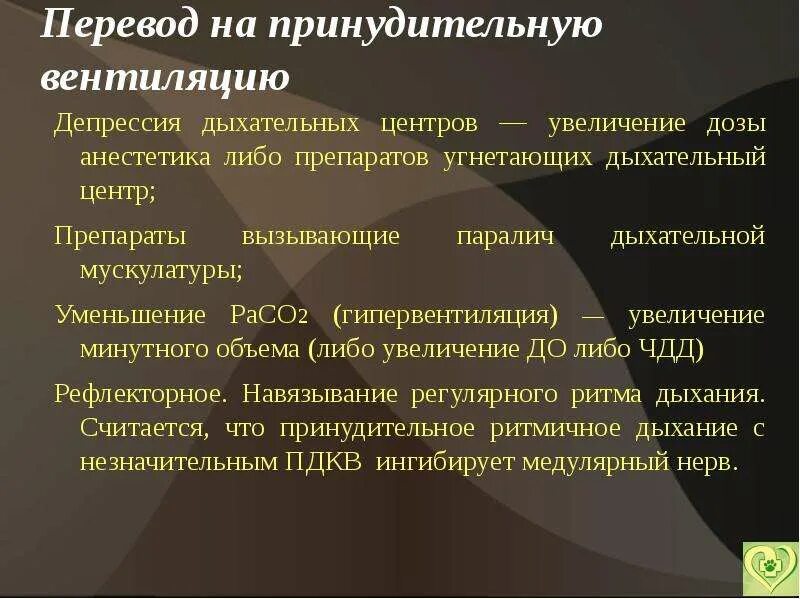 Перевод на принудительную вентиляцию

Депрессия дыхательных центров — увеличение дозы анестетика либо препаратов угнетающих дыхательный центр;

Препараты вызывающие паралич дыхательной мускулатуры;

Уменьшение $PaCO_2$ (гипервентиляция) — увеличение минутного объема (либо увеличение ДО либо ЧДД)

Рефлекторное. Навязывание регулярного ритма дыхания. Считается, что принудительное ритмичное дыхание с незначительным ПДКВ ингибирует медулярный нерв.